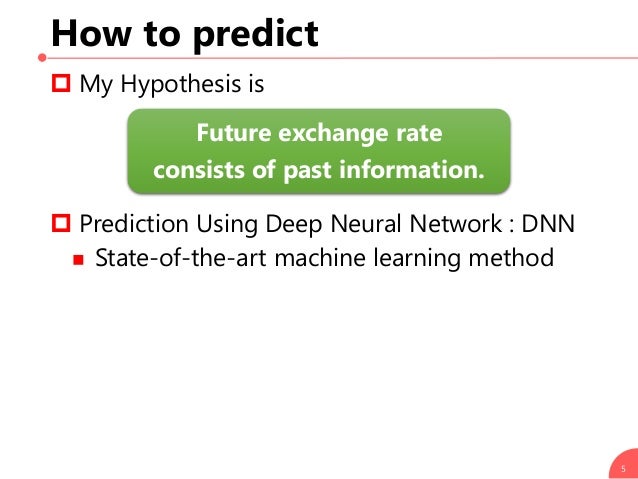 How to predict

My Hypothesis is

Future exchange rate consists of past information.

Prediction Using Deep Neural Network : DNN

State-of-the-art machine learning method

5